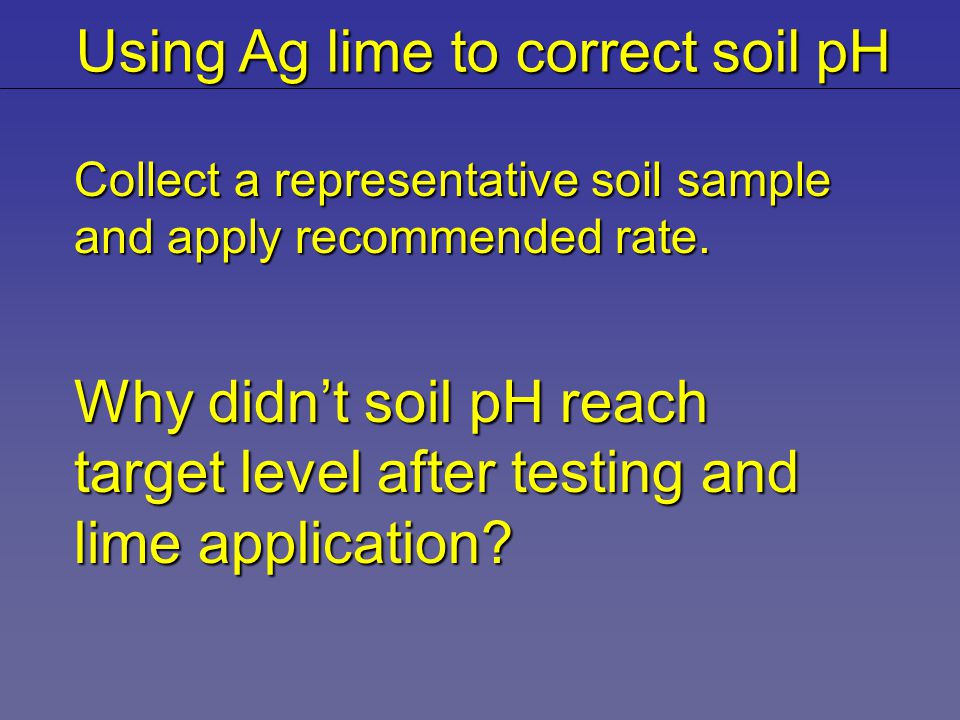 Using Ag lime to correct soil pH

Collect a representative soil sample and apply recommended rate.

Why didn’t soil pH reach target level after testing and lime application?